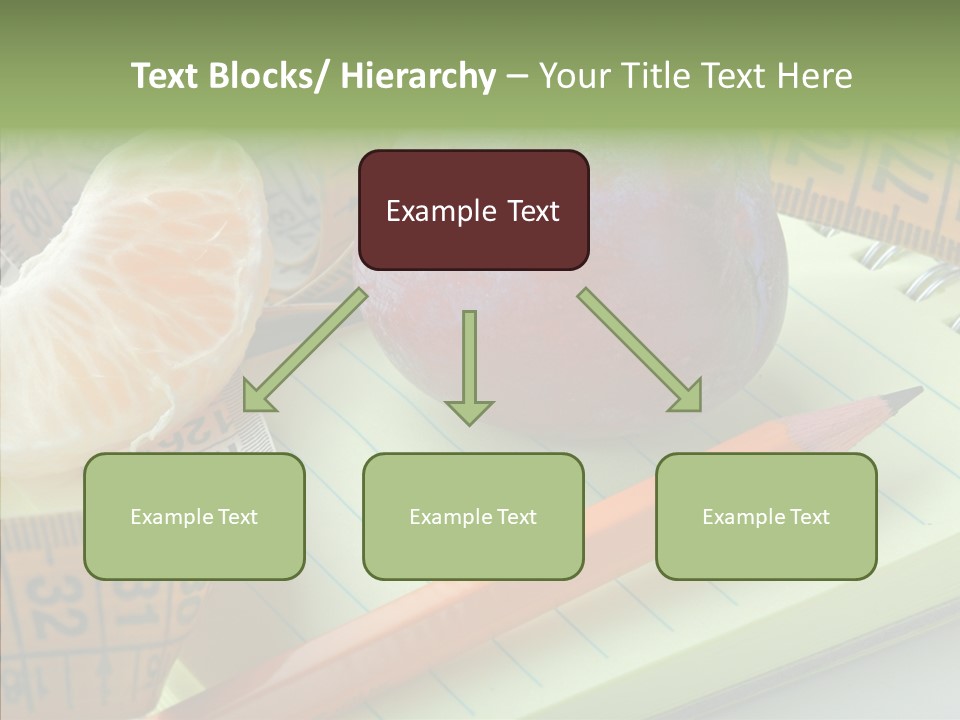 Text Blocks/ Hierarchy – Your Title Text Here

Example Text

Example Text

Example Text

Example Text